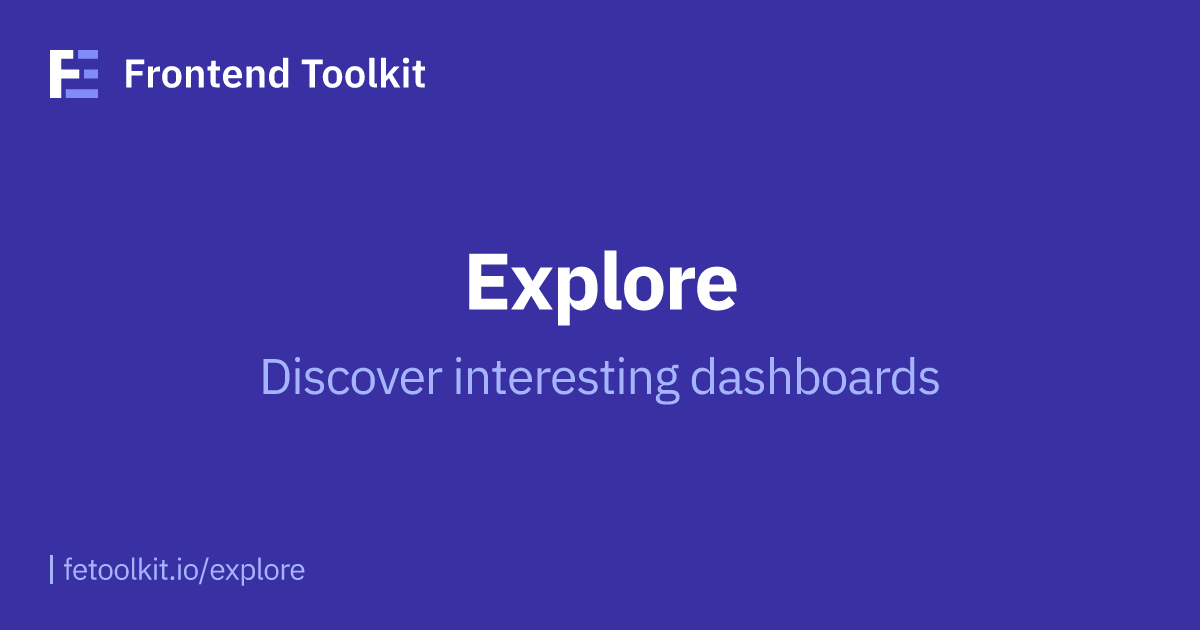 Frontend Toolkit

Explore

Discover interesting dashboards

fetoolkit.io/explore